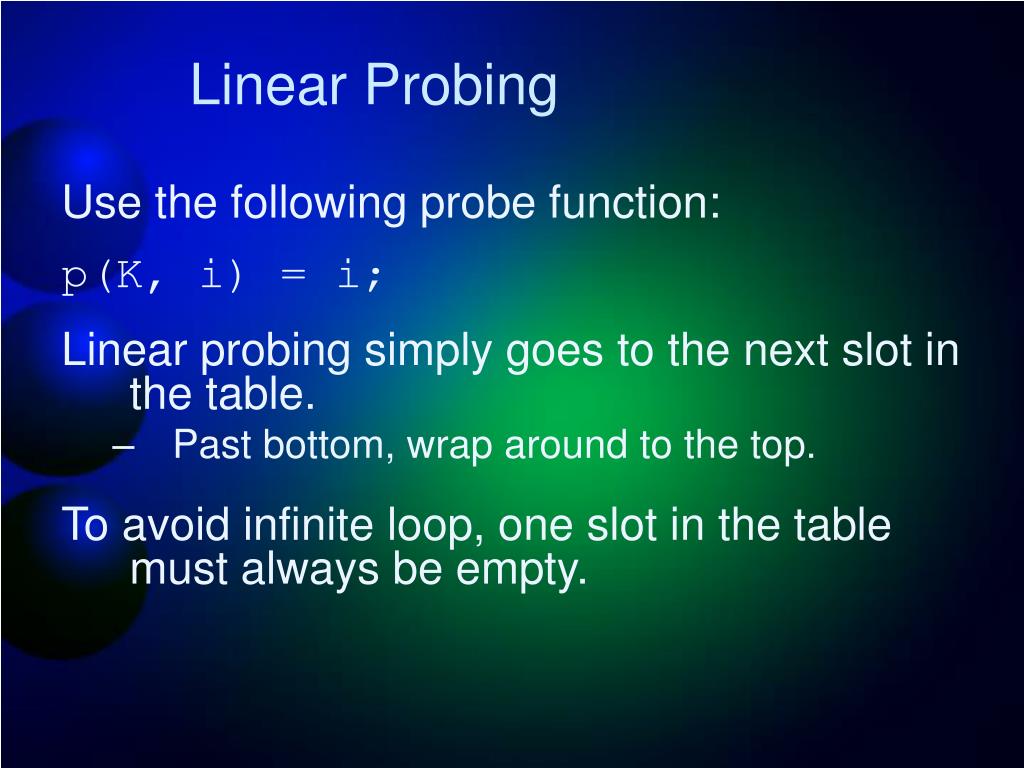 Linear Probing

Use the following probe function:

p(K, i) = i;

Linear probing simply goes to the next slot in the table.

– Past bottom, wrap around to the top.

To avoid infinite loop, one slot in the table must always be empty.